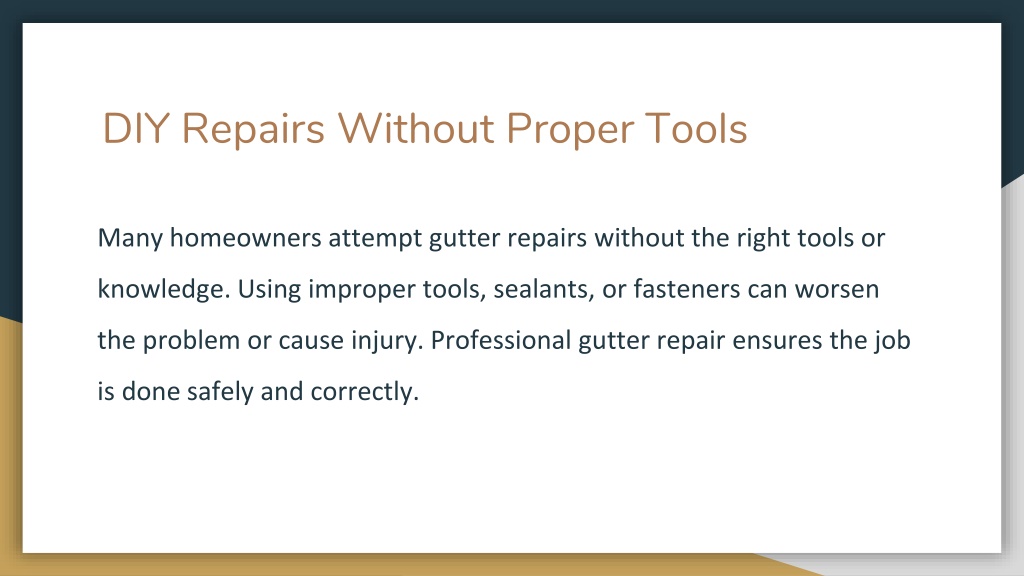 DIY Repairs Without Proper Tools

Many homeowners attempt gutter repairs without the right tools or knowledge. Using improper tools, sealants, or fasteners can worsen the problem or cause injury. Professional gutter repair ensures the job is done safely and correctly.